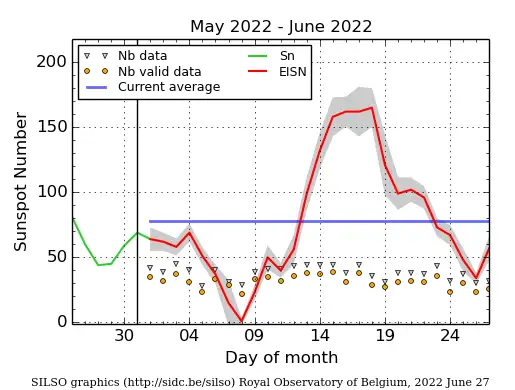 May 2022 - June 2022

Nb data
Nb valid data
Current average
Sn
EISN

Sunspot Number

200
150
100
50
0

30
04
09
14
19
24

Day of month

SILSO graphics (http://sidc.be/silso) Royal Observatory of Belgium, 2022 June 27